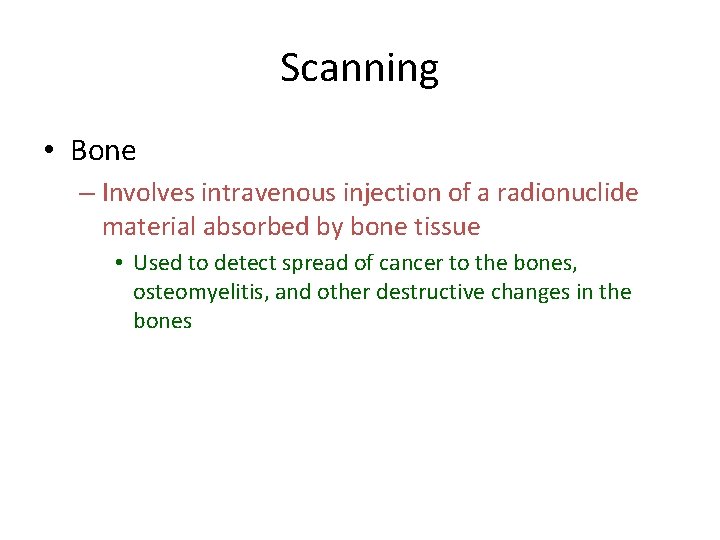 Scanning

• Bone

– Involves intravenous injection of a radionuclide material absorbed by bone tissue

• Used to detect spread of cancer to the bones, osteomyelitis, and other destructive changes in the bones